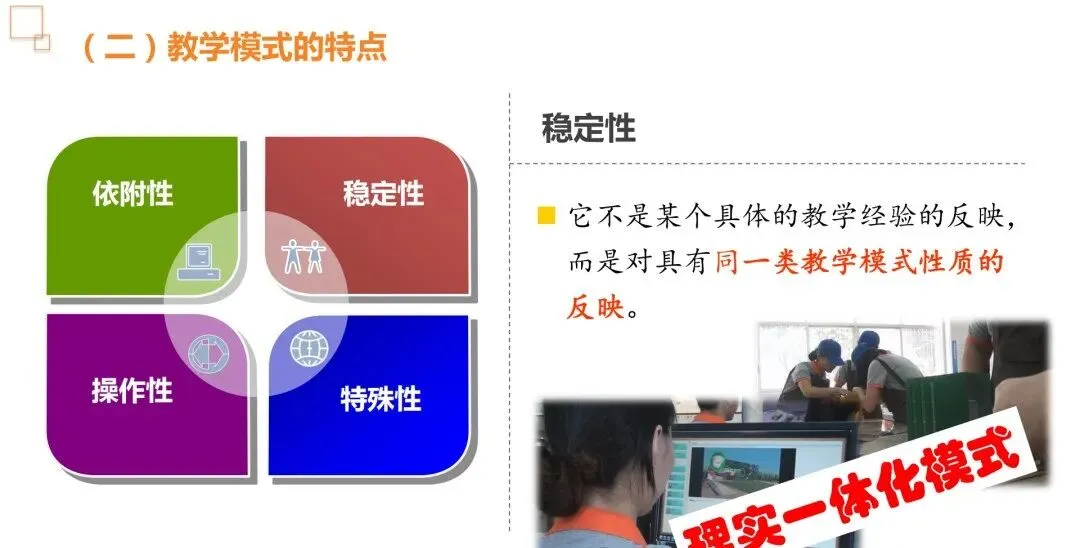 （二）教学模式的特点

依附性

稳定性

操作性

特殊性

稳定性

它不是某个具体的教学经验的反映，而是对具有同一类教学模式性质的反映。

理实一体化模式